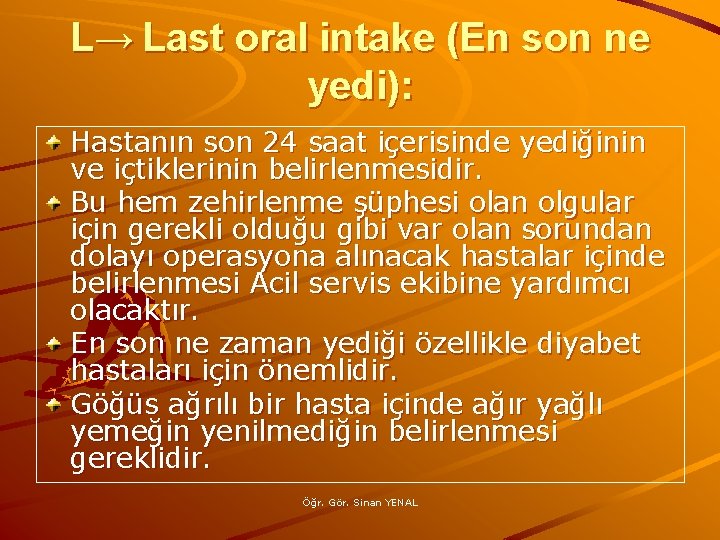 L→ Last oral intake (En son ne yedi):

Hastanın son 24 saat içerisinde yediğinin ve içtiklerinin belirlenmesidir.

Bu hem zehirlenme şüphesi olan olgular için gerekli olduğu gibi var olan sorundan dolayı operasyona alınacak hastalar içinde belirlenmesi Acil servis ekibine yardımcı olacaktır.

En son ne zaman yediği özellikle diyabet hastaları için önemlidir.

Göğüs ağrılı bir hasta içinde ağır yağlı yemeğin yenilmediğin belirlenmesi gereklidir.

Öğr. Gör. Sinan YENAL